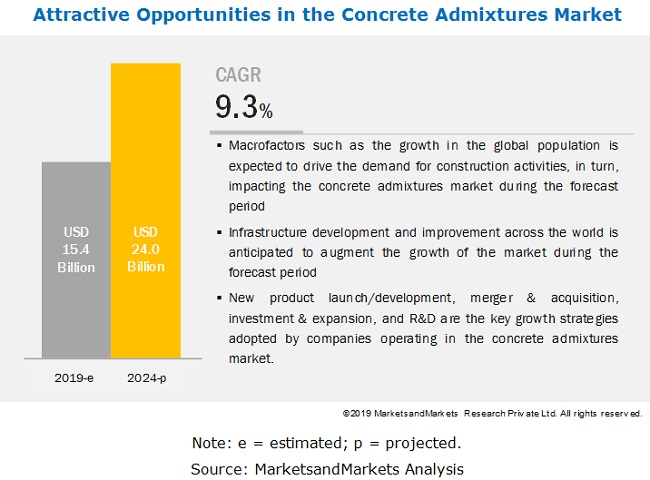 Attractive Opportunities in the Concrete Admixtures Market

USD 15.4 Billion

USD 24.0 Billion

2019-e

2024-p

CAGR

9.3%

▪ Macrofactors such as the growth in the global population is expected to drive the demand for construction activities, in turn, impacting the concrete admixtures market during the forecast period

▪ Infrastructure development and improvement across the world is anticipated to augment the growth of the market during the forecast period

▪ New product launch/development, merger & acquisition, investment & expansion, and R&D are the key growth strategies adopted by companies operating in the concrete admixtures market.

©2019 MarketsandMarkets Research Private Ltd. All rights reserved.

Note: e = estimated; p = projected.

Source: MarketsandMarkets Analysis